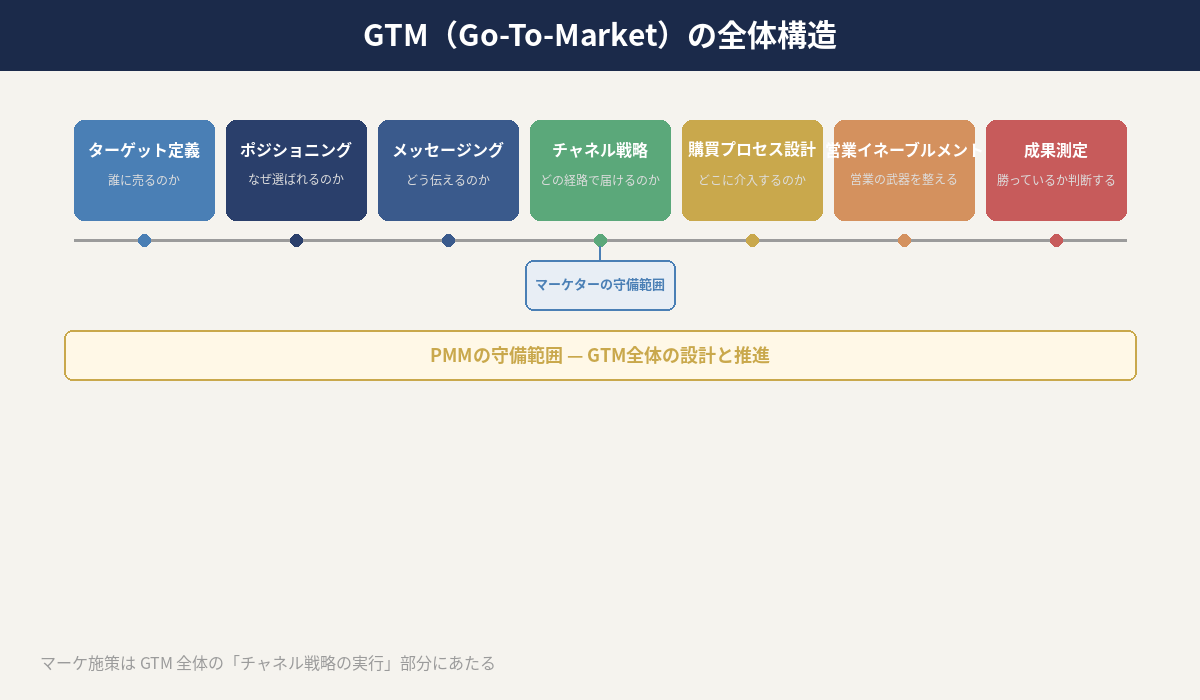 GTM（Go-To-Market）の全体構造

ターゲット定義
誰に売るのか

ポジショニング
なぜ選ばれるのか

メッセージング
どう伝えるのか

チャネル戦略
どの経路で届けるのか

購買プロセス設計
どこに介入するのか

営業イネーブルメント
営業の武器を整える

成果測定
勝っているか判断する

マーケターの守備範囲

PMMの守備範囲 — GTM全体の設計と推進

マーケ施策は GTM 全体の「チャネル戦略の実行」部分にあたる